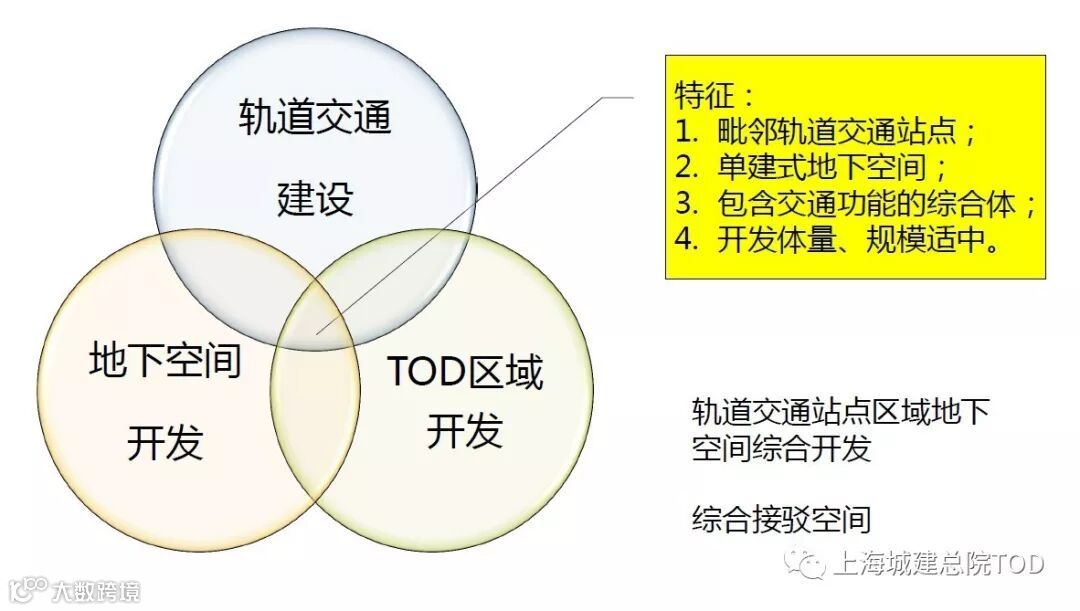 轨道交通
建设

地下空间
开发

TOD区域
开发

特征：
1. 毗邻轨道交通站点；
2. 单建式地下空间；
3. 包含交通功能的综合体；
4. 开发体量、规模适中。

轨道交通站点区域地下空间综合开发

综合接驳空间

上海城建总院TOD

大数跨境